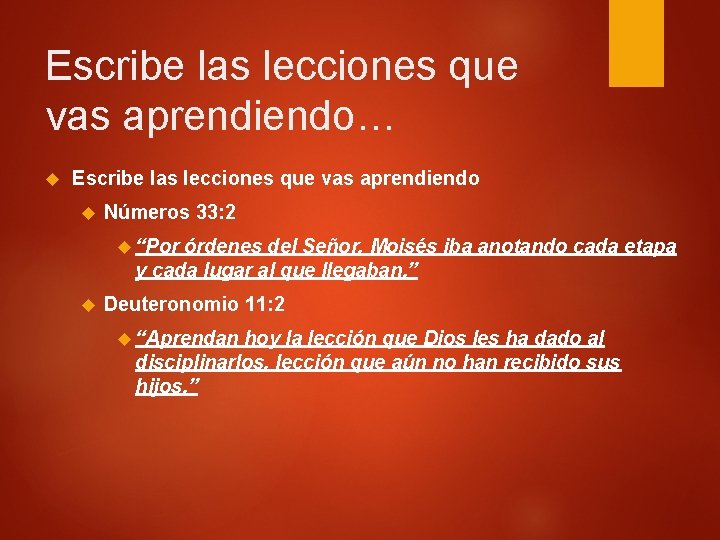 Escribe las lecciones que vas aprendiendo…

Escribe las lecciones que vas aprendiendo

Números 33:2

“Por órdenes del Señor, Moisés iba anotando cada etapa y cada lugar al que llegaban.”

Deuteronomio 11:2

“Aprendan hoy la lección que Dios les ha dado al disciplinarlos, lección que aún no han recibido sus hijos.”